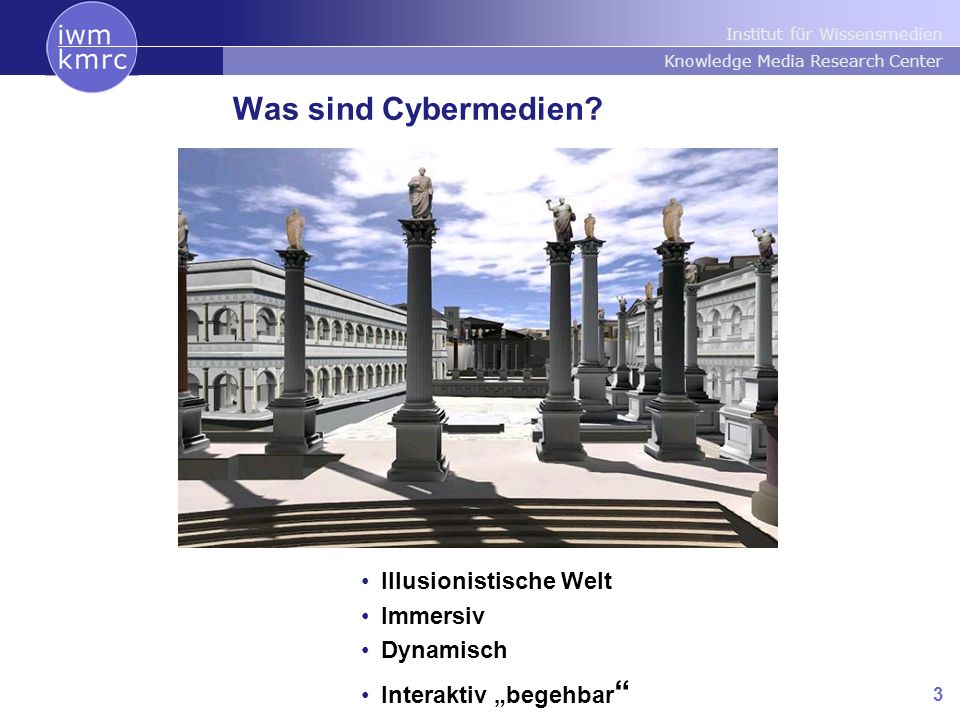 iwm
kmrc

Institut für Wissensmedien
Knowledge Media Research Center

Was sind Cybermedien?

• Illusionistische Welt
• Immersiv
• Dynamisch
• Interaktiv „begehbar“

3